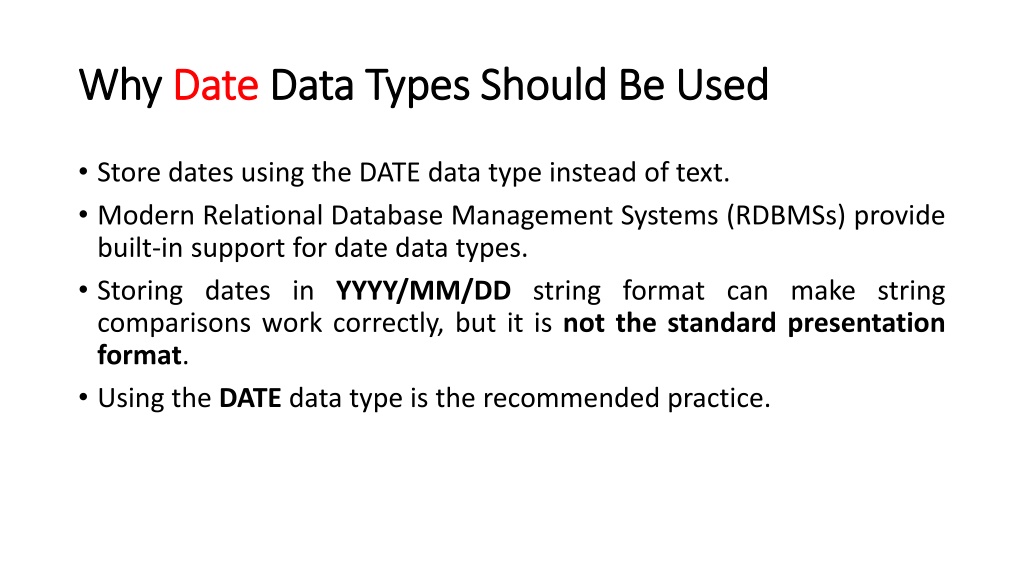 Why Date Data Types Should Be Used

• Store dates using the DATE data type instead of text.
• Modern Relational Database Management Systems (RDBMSs) provide built-in support for date data types.
• Storing dates in YYYY/MM/DD string format can make string comparisons work correctly, but it is not the standard presentation format.
• Using the DATE data type is the recommended practice.